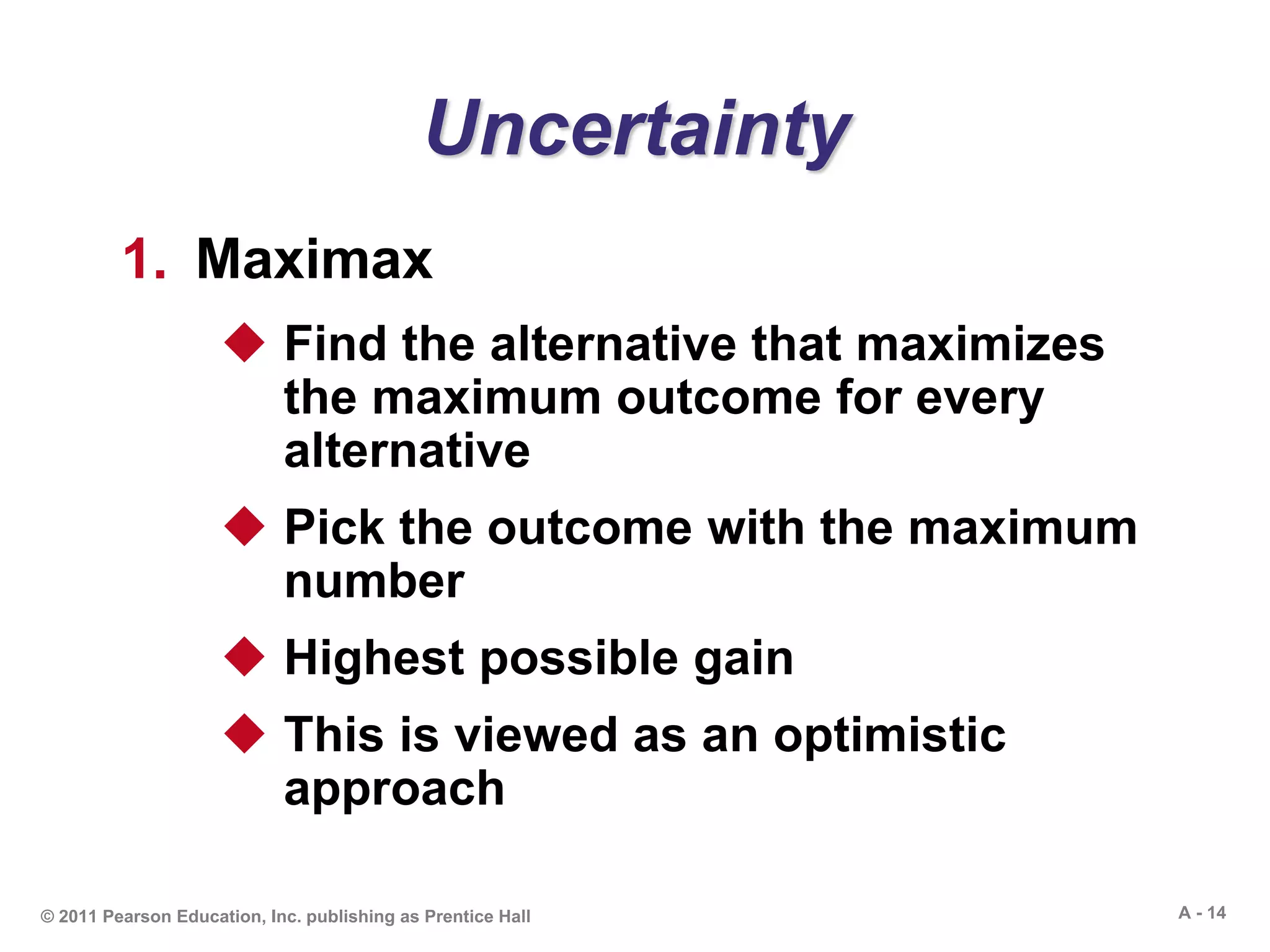 Uncertainty

1. Maximax

◆ Find the alternative that maximizes the maximum outcome for every alternative

◆ Pick the outcome with the maximum number

◆ Highest possible gain

◆ This is viewed as an optimistic approach

© 2011 Pearson Education, Inc. publishing as Prentice Hall

A - 14